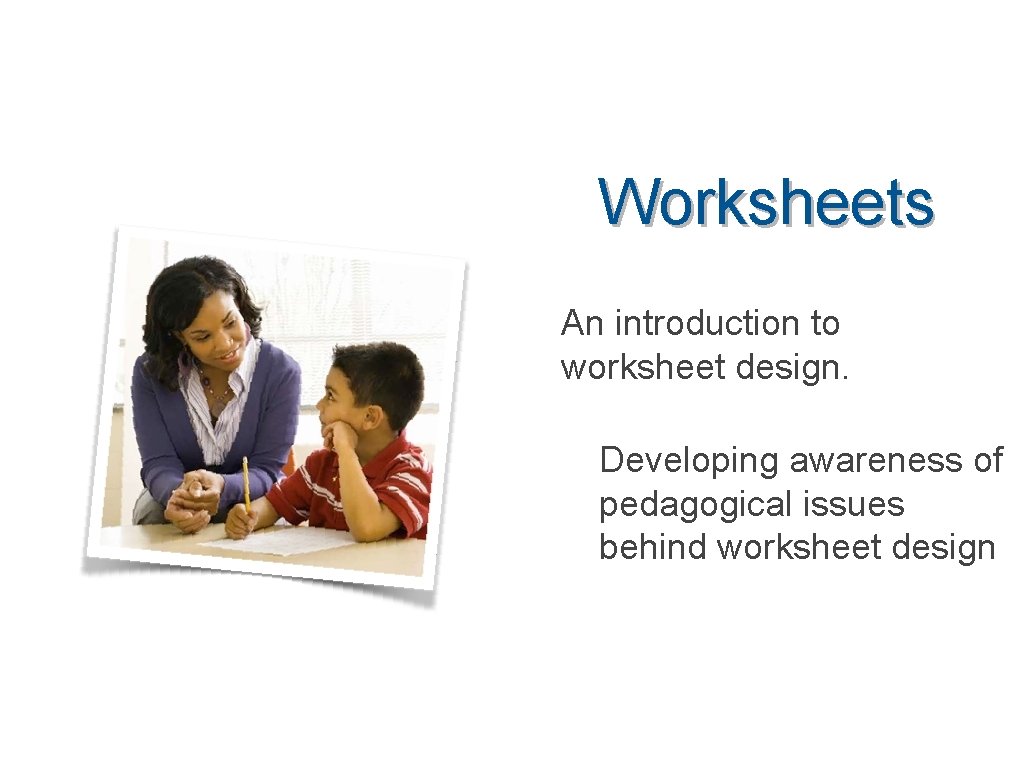 Worksheets

An introduction to worksheet design.

Developing awareness of pedagogical issues behind worksheet design